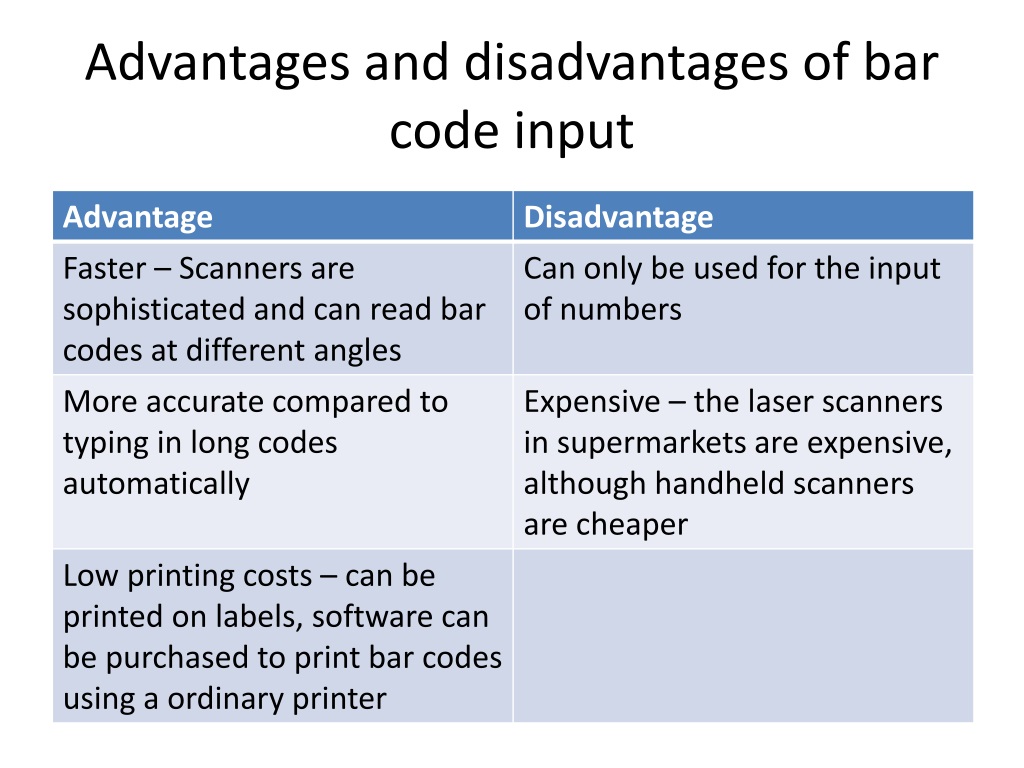 Advantages and disadvantages of bar code input

| Advantage | Disadvantage |
|---|---|
| Faster – Scanners are sophisticated and can read bar codes at different angles | Can only be used for the input of numbers |
| More accurate compared to typing in long codes automatically | Expensive – the laser scanners in supermarkets are expensive, although handheld scanners are cheaper |
| Low printing costs – can be printed on labels, software can be purchased to print bar codes using a ordinary printer | |